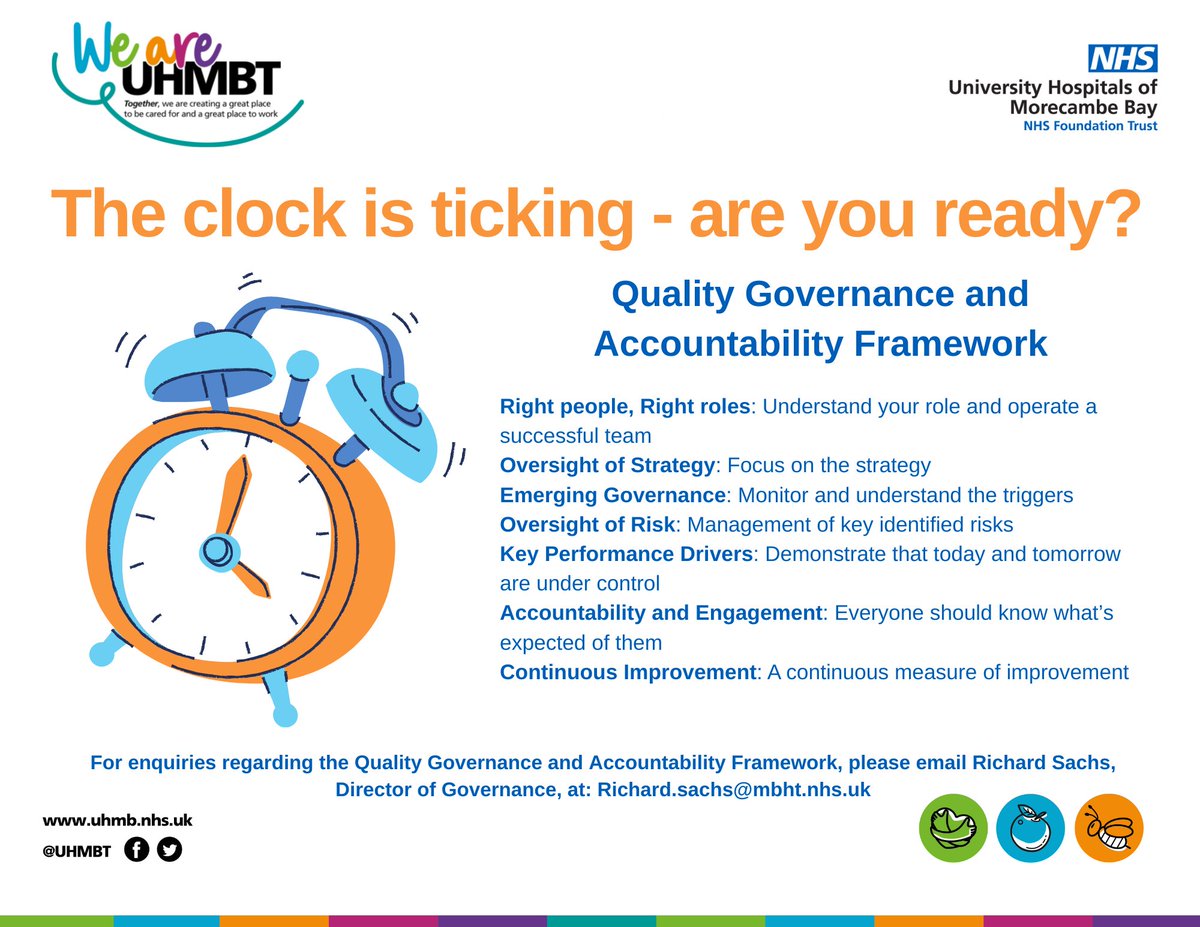 We are UHMBT
Together, we are creating a great place to be cared for and a great place to work

NHS
University Hospitals of Morecambe Bay
NHS Foundation Trust

The clock is ticking - are you ready?

Quality Governance and Accountability Framework

Right people, Right roles: Understand your role and operate a successful team
Oversight of Strategy: Focus on the strategy
Emerging Governance: Monitor and understand the triggers
Oversight of Risk: Management of key identified risks
Key Performance Drivers: Demonstrate that today and tomorrow are under control
Accountability and Engagement: Everyone should know what's expected of them
Continuous Improvement: A continuous measure of improvement

For enquiries regarding the Quality Governance and Accountability Framework, please email Richard Sachs, Director of Governance, at: Richard.sachs@mbht.nhs.uk

www.uhmb.nhs.uk
@UHMBT